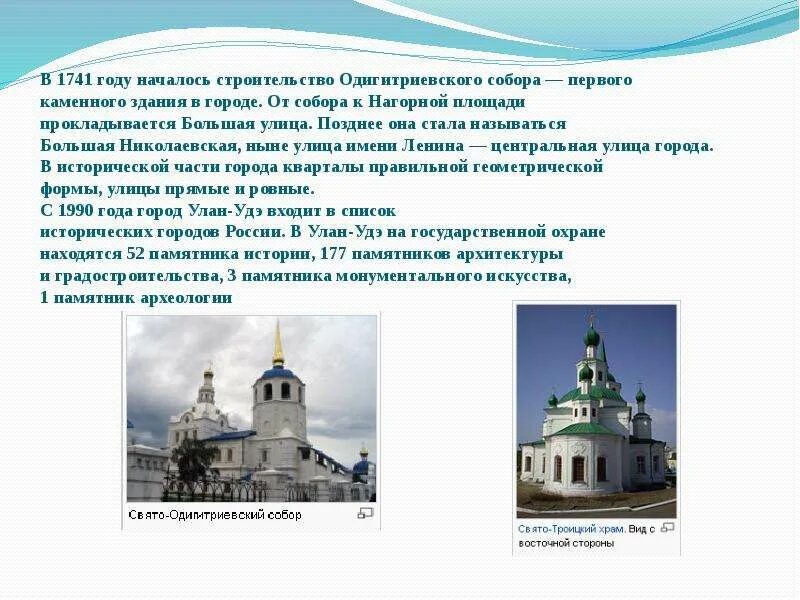 В 1741 году началось строительство Одигитриевского собора — первого каменного здания в городе. От собора к Нагорной площади прокладывается Большая улица. Позднее она стала называться Большая Николаевская, ныне улица имени Ленина — центральная улица города. В исторической части города кварталы правильной геометрической формы, улицы прямые и ровные.
С 1990 года город Улан-Удэ входит в список исторических городов России. В Улан-Удэ на государственной охране находятся 52 памятника истории, 177 памятников архитектуры и градостроительства, 3 памятника монументального искусства, 1 памятник археологии

Свято-Одигитриевский собор

Свято-Троицкий храм. Вид с восточной стороны